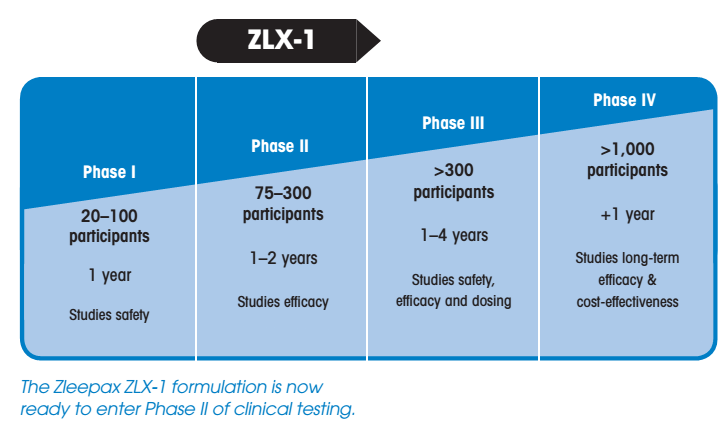 ZLX-1

Phase I
20–100 participants
1 year
Studies safety

Phase II
75–300 participants
1–2 years
Studies efficacy

Phase III
>300 participants
1–4 years
Studies safety, efficacy and dosing

Phase IV
>1,000 participants
+1 year
Studies long-term efficacy & cost-effectiveness

The Zleepax ZLX-1 formulation is now ready to enter Phase II of clinical testing.